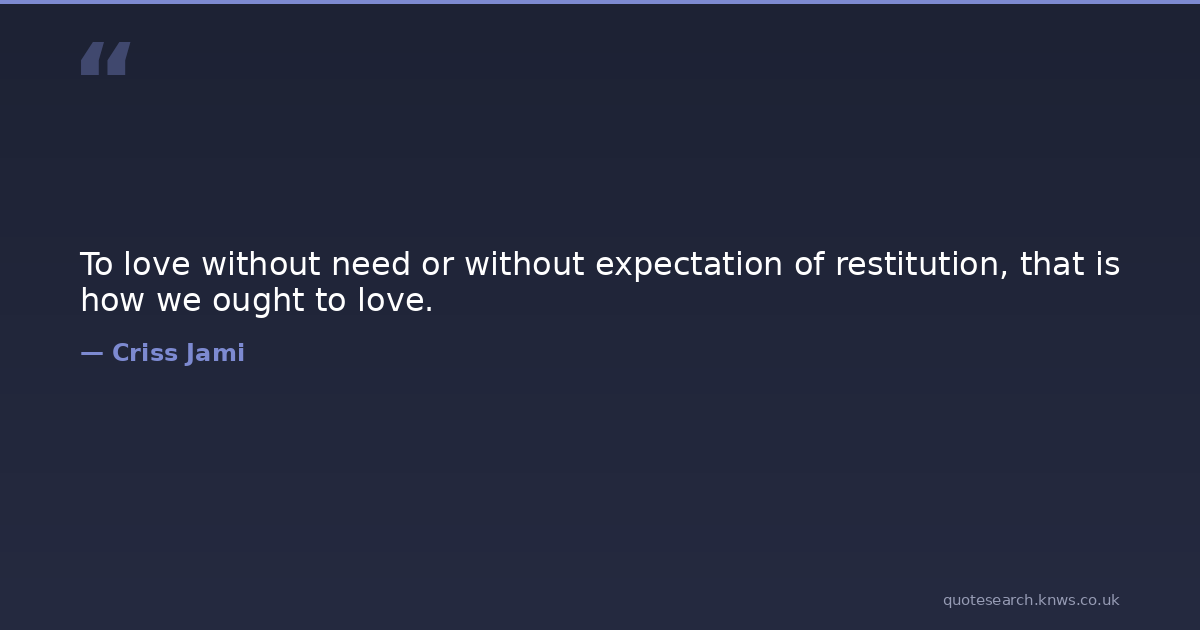 “

To love without need or without expectation of restitution, that is how we ought to love.

— Criss Jami

quotesearch.knws.co.uk